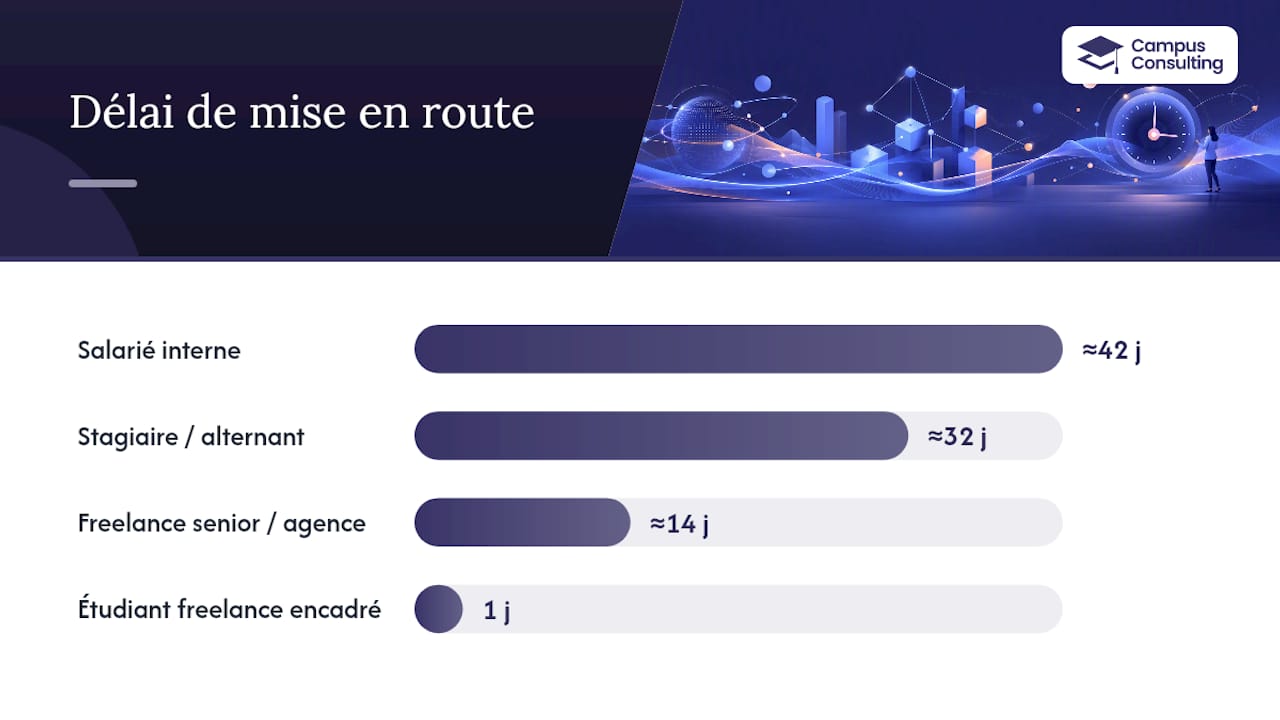 Délai de mise en route

Campus Consulting

Salarié interne ≈42 j

Stagiaire / alternant ≈32 j

Freelance senior / agence ≈14 j

Étudiant freelance encadré 1 j